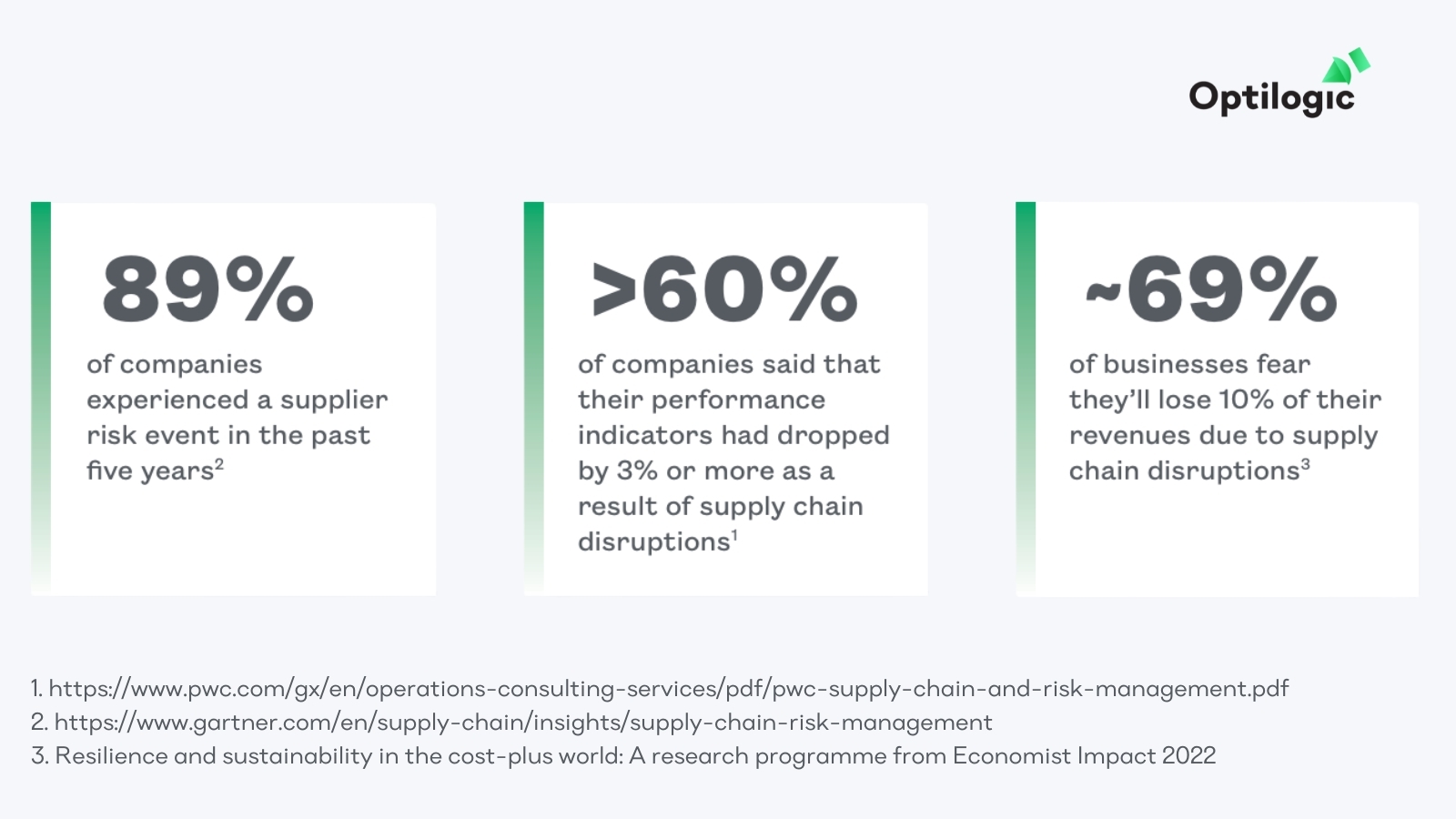 Optilogic

89%

of companies experienced a supplier risk event in the past five years$^2$

>60%

of companies said that their performance indicators had dropped by 3% or more as a result of supply chain disruptions$^1$

~69%

of businesses fear they'll lose 10% of their revenues due to supply chain disruptions$^3$

1. https://www.pwc.com/gx/en/operations-consulting-services/pdf/pwc-supply-chain-and-risk-management.pdf
2. https://www.gartner.com/en/supply-chain/insights/supply-chain-risk-management
3. Resilience and sustainability in the cost-plus world: A research programme from Economist Impact 2022